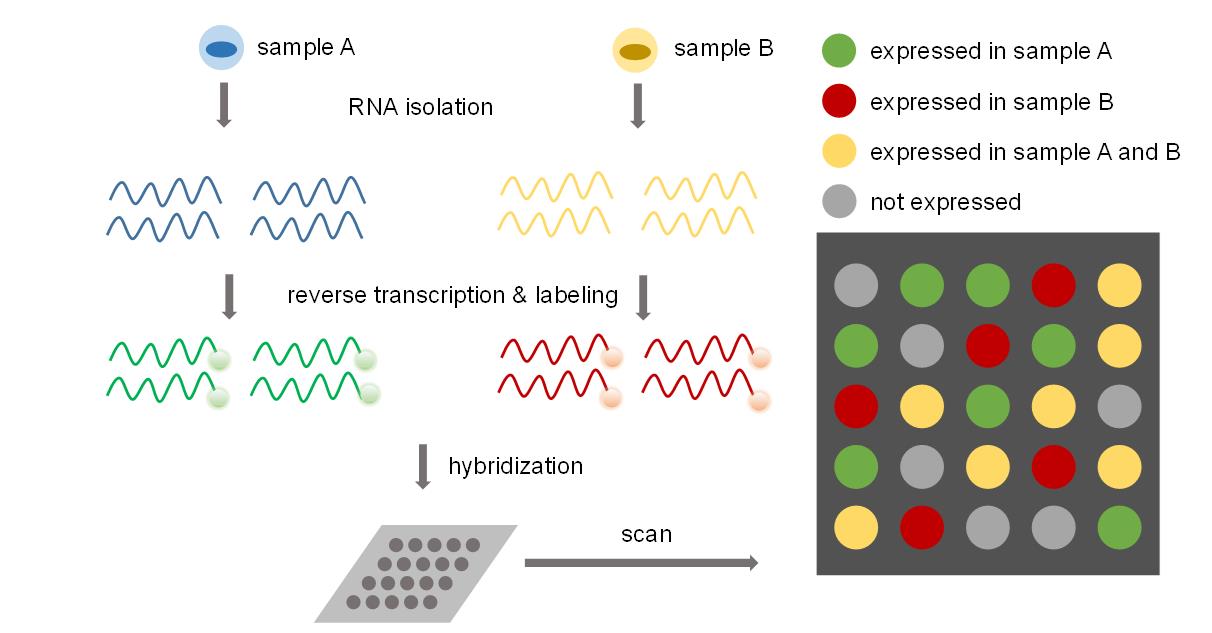 sample A

sample B

RNA isolation

reverse transcription & labeling

hybridization

scan

expressed in sample A

expressed in sample B

expressed in sample A and B

not expressed